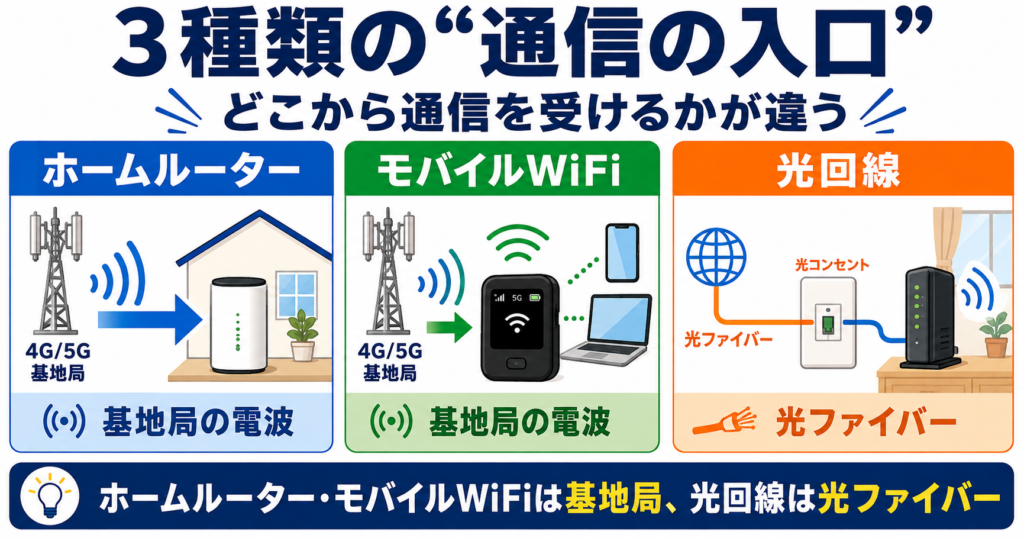 ３種類の“通信の入口”

どこから通信を受けるかが違う

ホームルーター

4G/5G
基地局

基地局の電波

モバイルWiFi

4G/5G
基地局

5G

基地局の電波

光回線

光コンセント

光ファイバー

光ファイバー

ホームルーター・モバイルWiFiは基地局、光回線は光ファイバー